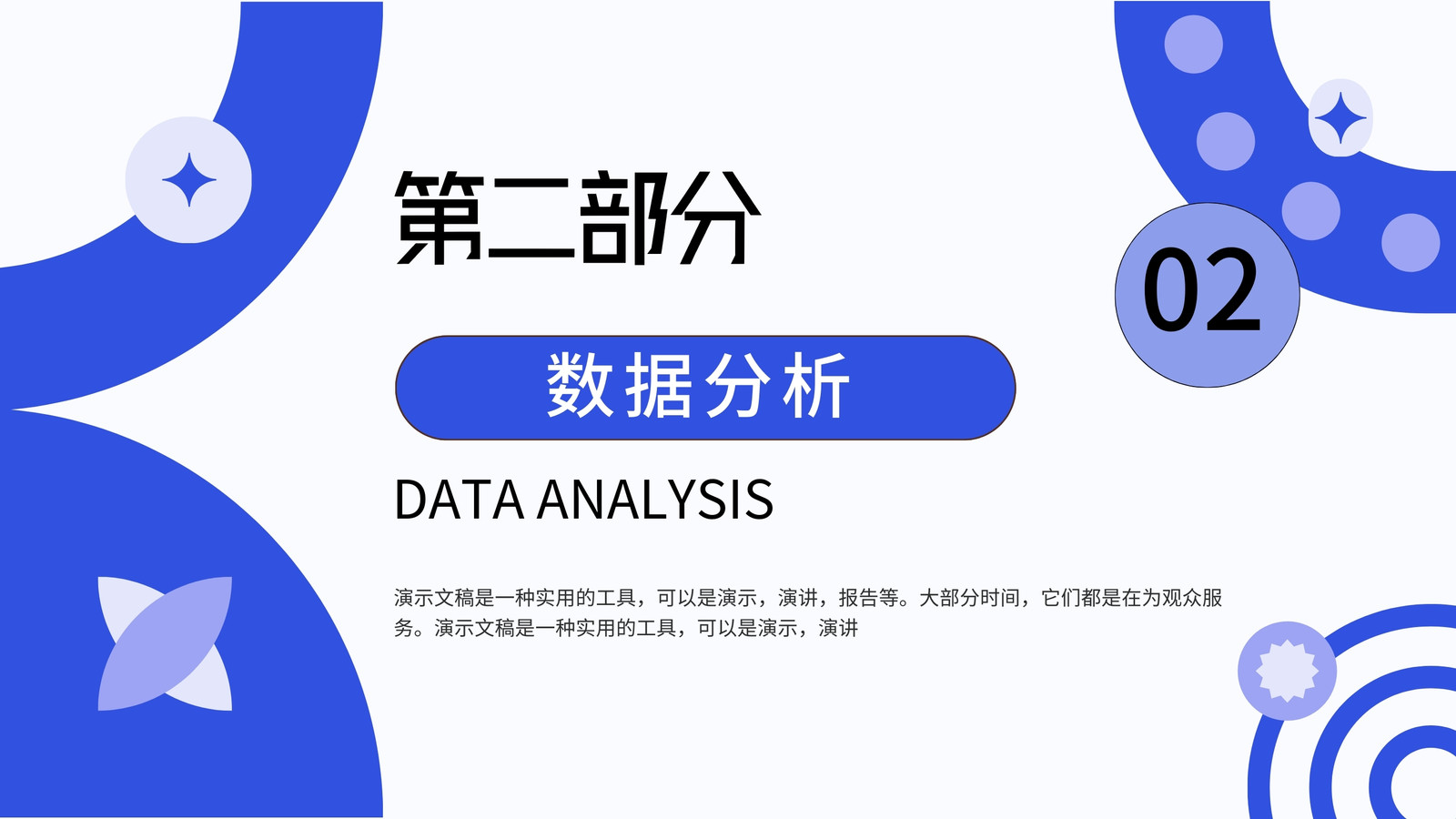 第二部分

02

数据分析

DATA ANALYSIS

演示文稿是一种实用的工具，可以是演示，演讲，报告等。大部分时间，它们都是在为观众服务。演示文稿是一种实用的工具，可以是演示，演讲